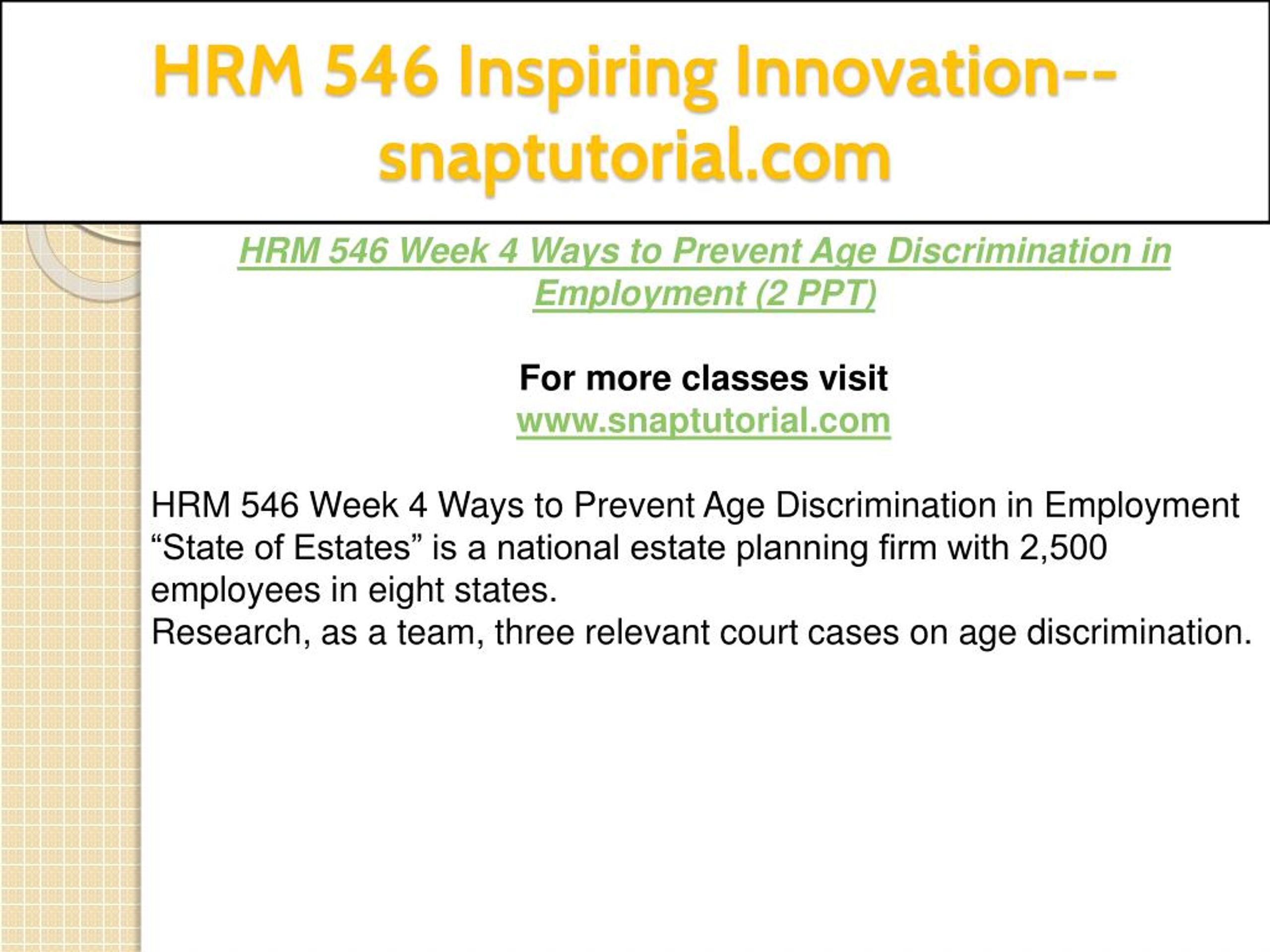 HRM 546 Inspiring Innovation--snaptutorial.com

HRM 546 Week 4 Ways to Prevent Age Discrimination in Employment (2 PPT)

For more classes visit
www.snaptutorial.com

HRM 546 Week 4 Ways to Prevent Age Discrimination in Employment
“State of Estates” is a national estate planning firm with 2,500 employees in eight states.
Research, as a team, three relevant court cases on age discrimination.